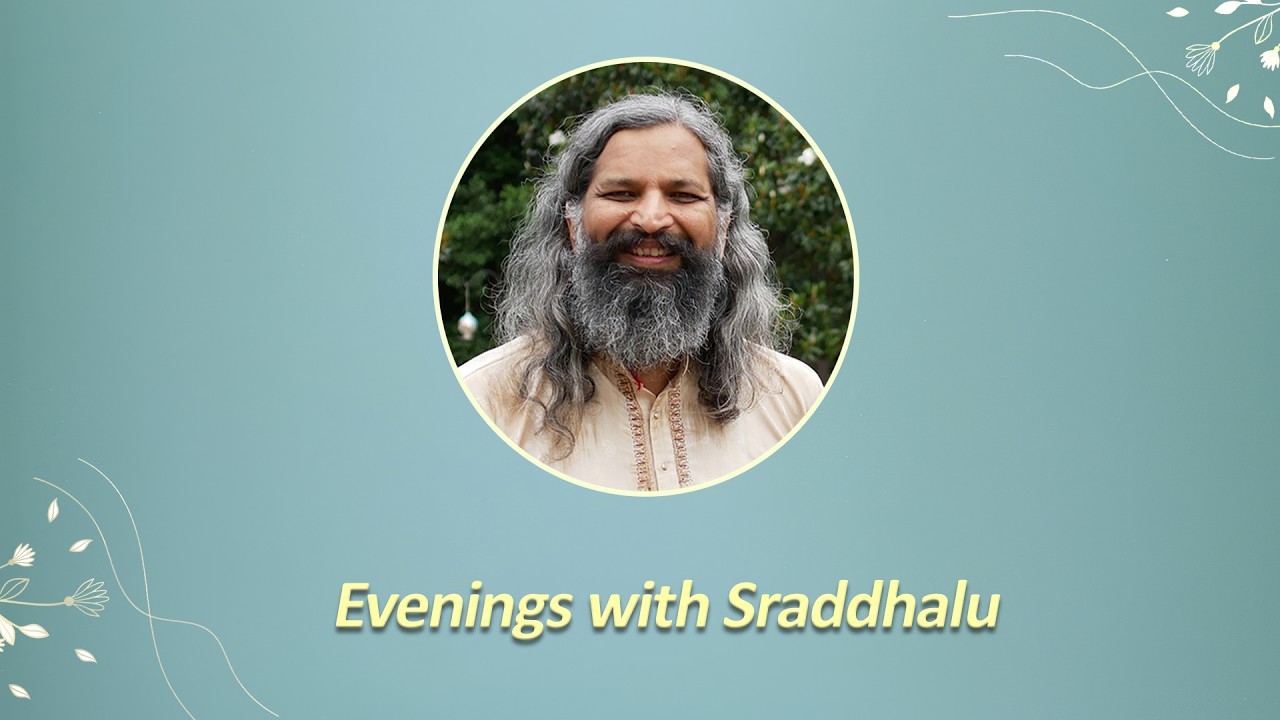 Evenings with Sraddhalu